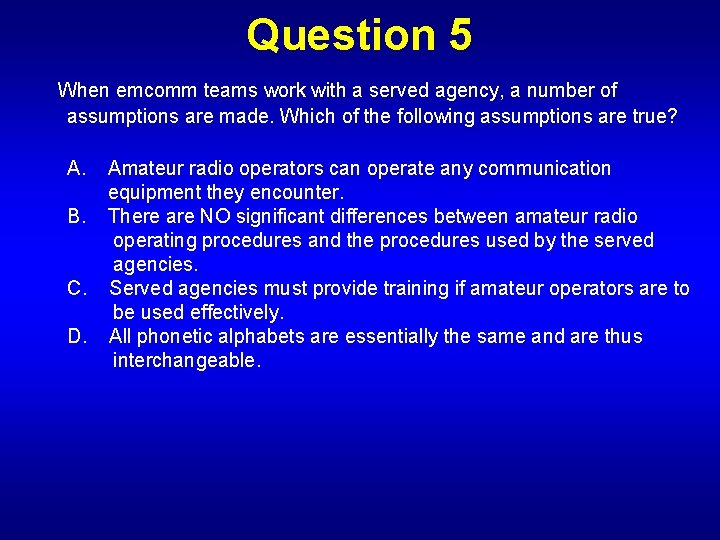 Question 5

When emcomm teams work with a served agency, a number of assumptions are made. Which of the following assumptions are true?

A. Amateur radio operators can operate any communication equipment they encounter.
B. There are NO significant differences between amateur radio operating procedures and the procedures used by the served agencies.
C. Served agencies must provide training if amateur operators are to be used effectively.
D. All phonetic alphabets are essentially the same and are thus interchangeable.